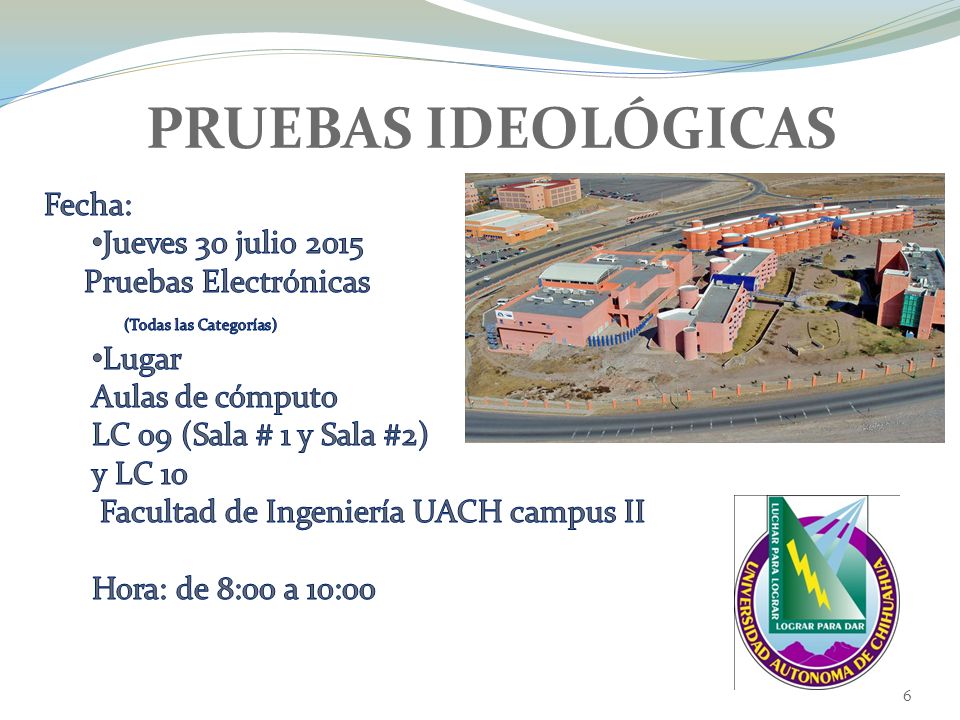 PRUEBAS IDEOLÓGICAS

Fecha:
•Jueves 30 julio 2015
Pruebas Electrónicas
(Todas las Categorías)
•Lugar
Aulas de cómputo
LC 09 (Sala # 1 y Sala #2)
y LC 10
Facultad de Ingeniería UACH campus II

Hora: de 8:00 a 10:00

LUCHAR PARA LOGRAR
LOGRAR PARA DAR
UNIVERSIDAD AUTONOMA DE CHIHUAHUA

6